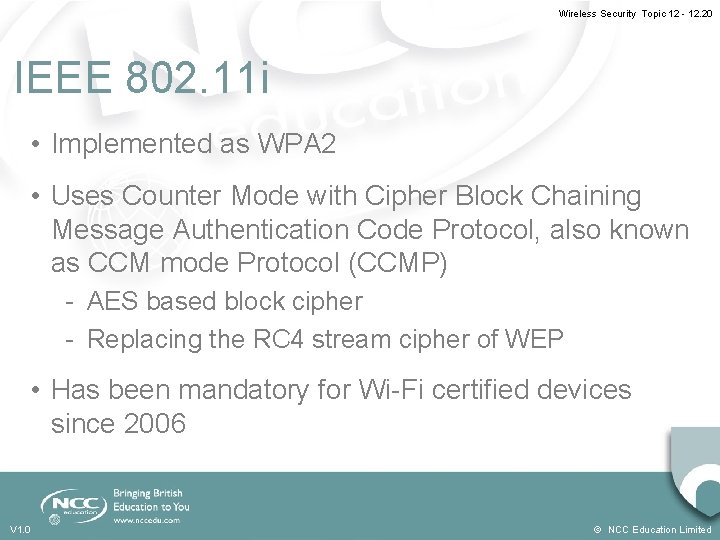 Wireless Security Topic 12 - 12.20

IEEE 802.11i

• Implemented as WPA2

• Uses Counter Mode with Cipher Block Chaining Message Authentication Code Protocol, also known as CCM mode Protocol (CCMP)

- AES based block cipher
- Replacing the RC4 stream cipher of WEP

• Has been mandatory for Wi-Fi certified devices since 2006

NCC education

Bringing British Education to You

www.nccedu.com

V1.0

© NCC Education Limited